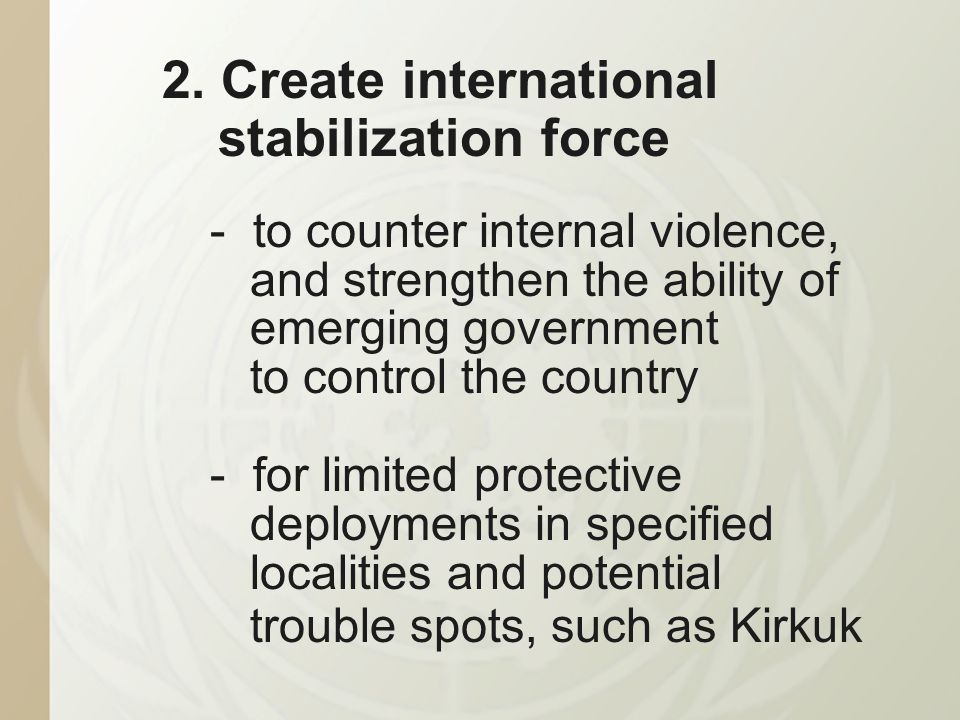 2. Create international stabilization force

- to counter internal violence, and strengthen the ability of emerging government to control the country

- for limited protective deployments in specified localities and potential trouble spots, such as Kirkuk